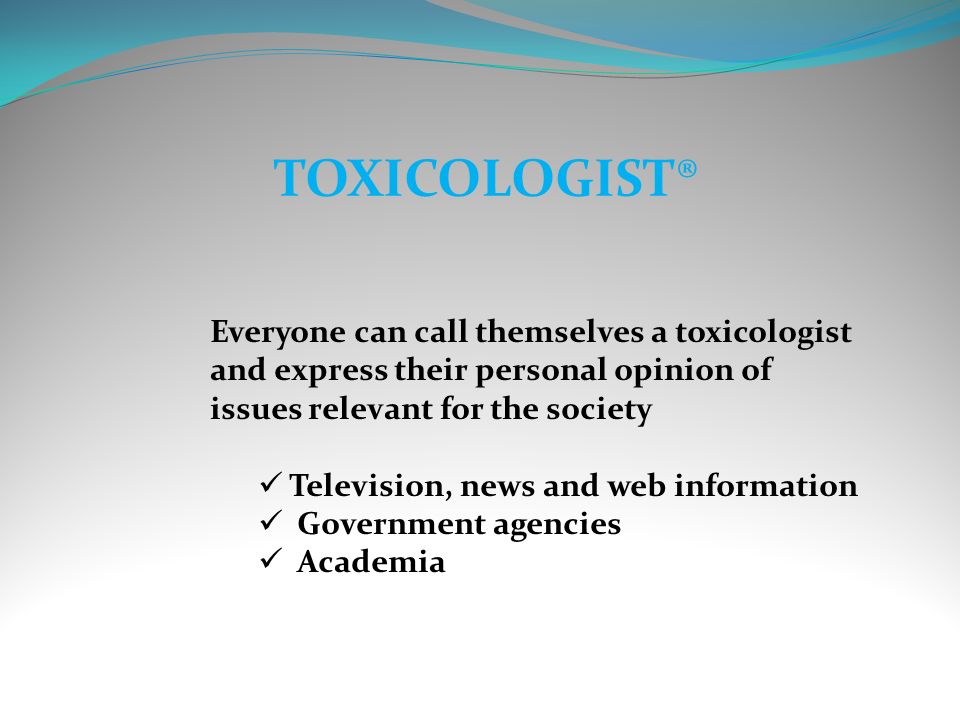 TOXICOLOGIST®

Everyone can call themselves a toxicologist and express their personal opinion of issues relevant for the society

✓ Television, news and web information
✓ Government agencies
✓ Academia